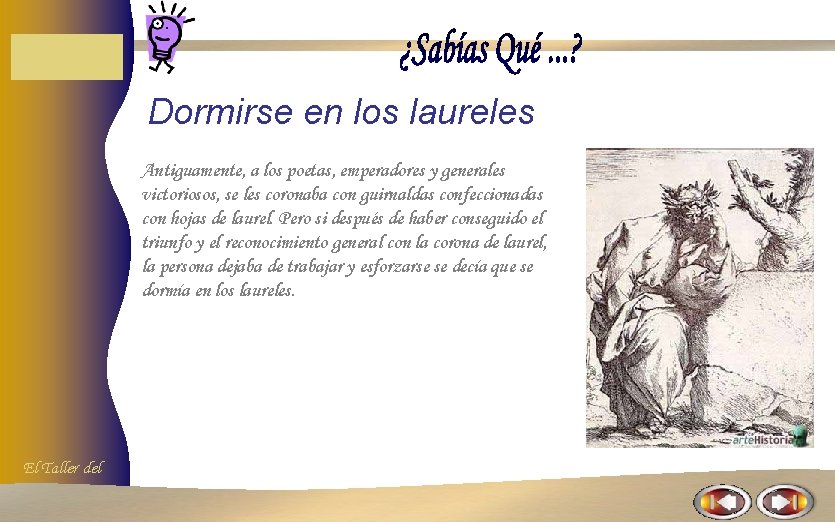 ¿Sabías Qué ...?

Dormirse en los laureles

Antiguamente, a los poetas, emperadores y generales victoriosos, se les coronaba con guirnaldas confeccionadas con hojas de laurel. Pero si después de haber conseguido el triunfo y el reconocimiento general con la corona de laurel, la persona dejaba de trabajar y esforzarse se decía que se dormía en los laureles.

arteHistoria

El Taller del